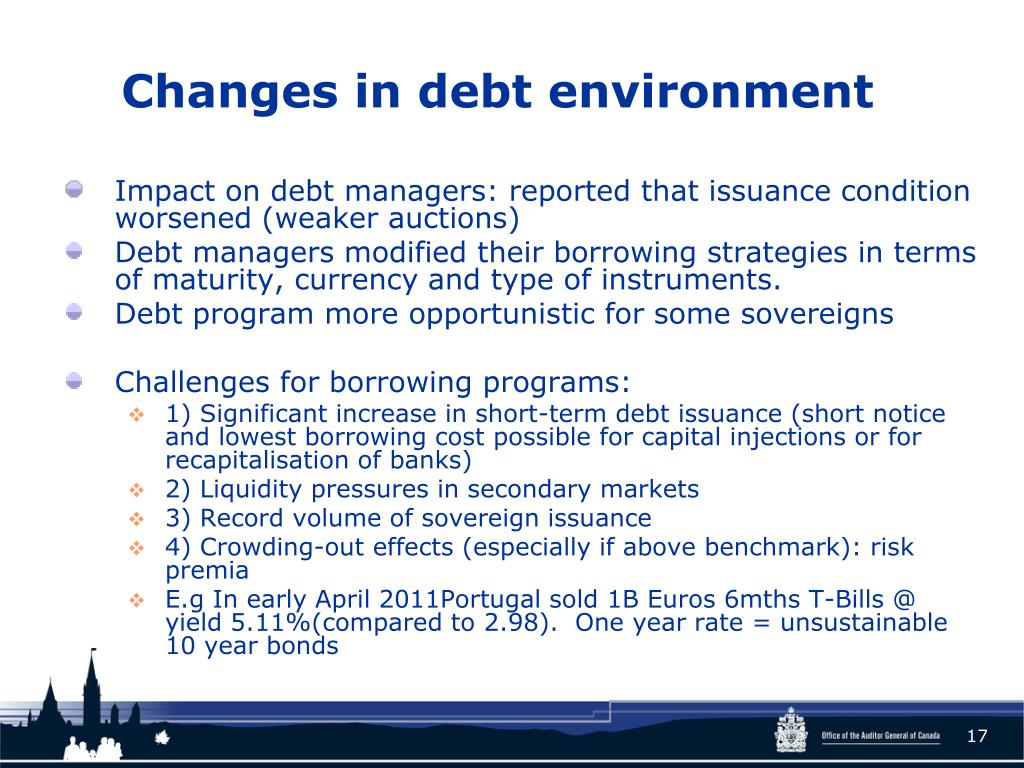 Changes in debt environment

Impact on debt managers: reported that issuance condition worsened (weaker auctions)

Debt managers modified their borrowing strategies in terms of maturity, currency and type of instruments.

Debt program more opportunistic for some sovereigns

Challenges for borrowing programs:

1) Significant increase in short-term debt issuance (short notice and lowest borrowing cost possible for capital injections or for recapitalisation of banks)

2) Liquidity pressures in secondary markets

3) Record volume of sovereign issuance

4) Crowding-out effects (especially if above benchmark): risk premia

E.g In early April 2011Portugal sold 1B Euros 6mths T-Bills @ yield 5.11%(compared to 2.98). One year rate = unsustainable 10 year bonds

Office of the Auditor General of Canada

17